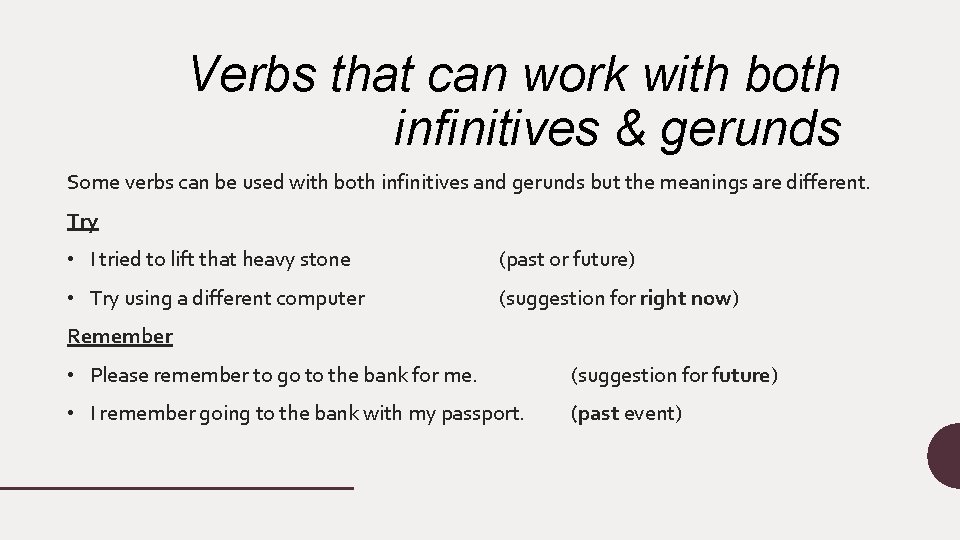 Verbs that can work with both infinitives & gerunds

Some verbs can be used with both infinitives and gerunds but the meanings are different.

Try

• I tried to lift that heavy stone (past or future)

• Try using a different computer (suggestion for right now)

Remember

• Please remember to go to the bank for me. (suggestion for future)

• I remember going to the bank with my passport. (past event)